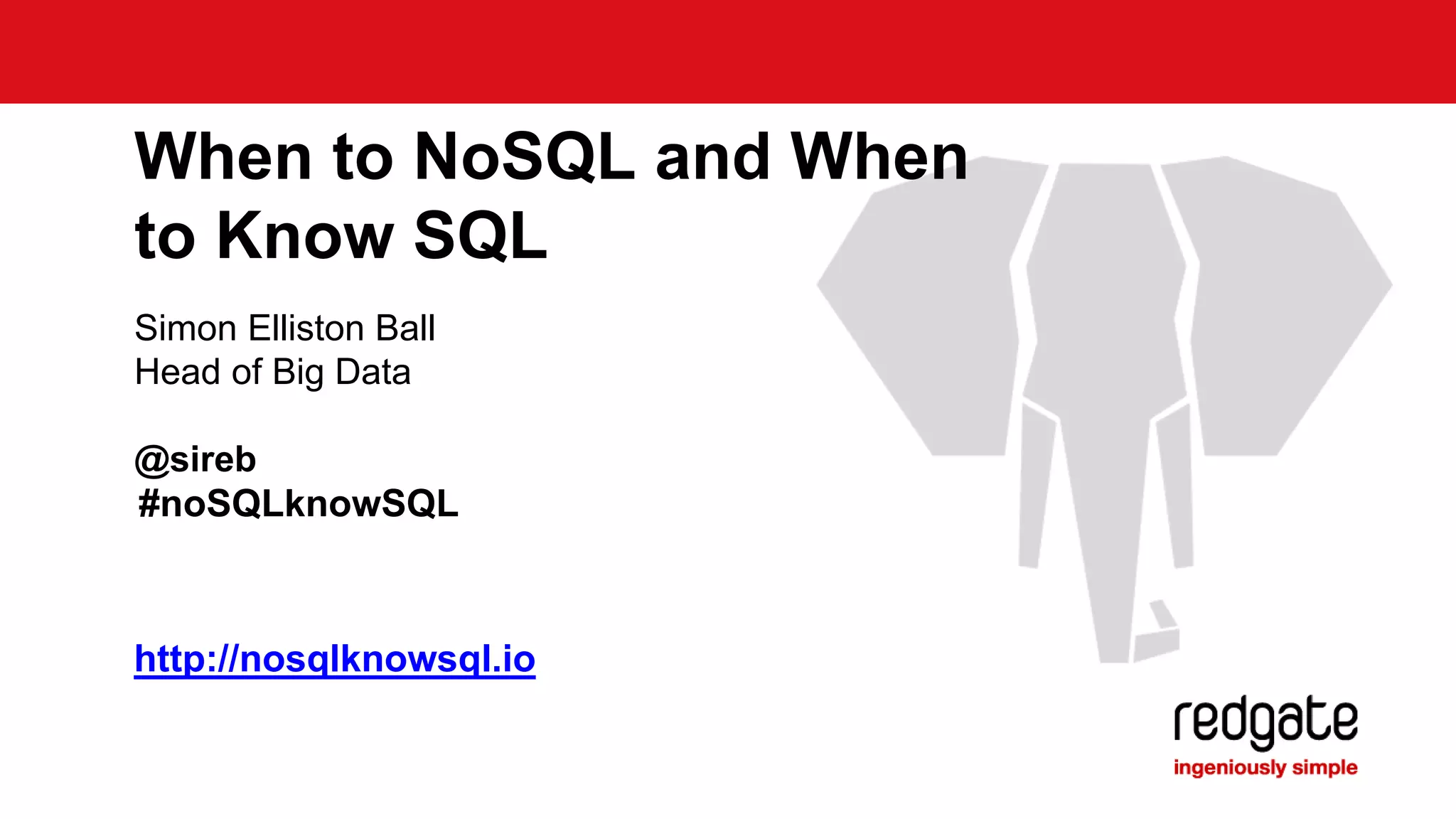 When to NoSQL and When to Know SQL

Simon Elliston Ball
Head of Big Data

@sireb
#noSQLknowSQL

http://nosqlknowsql.io

redgate
ingeniously simple